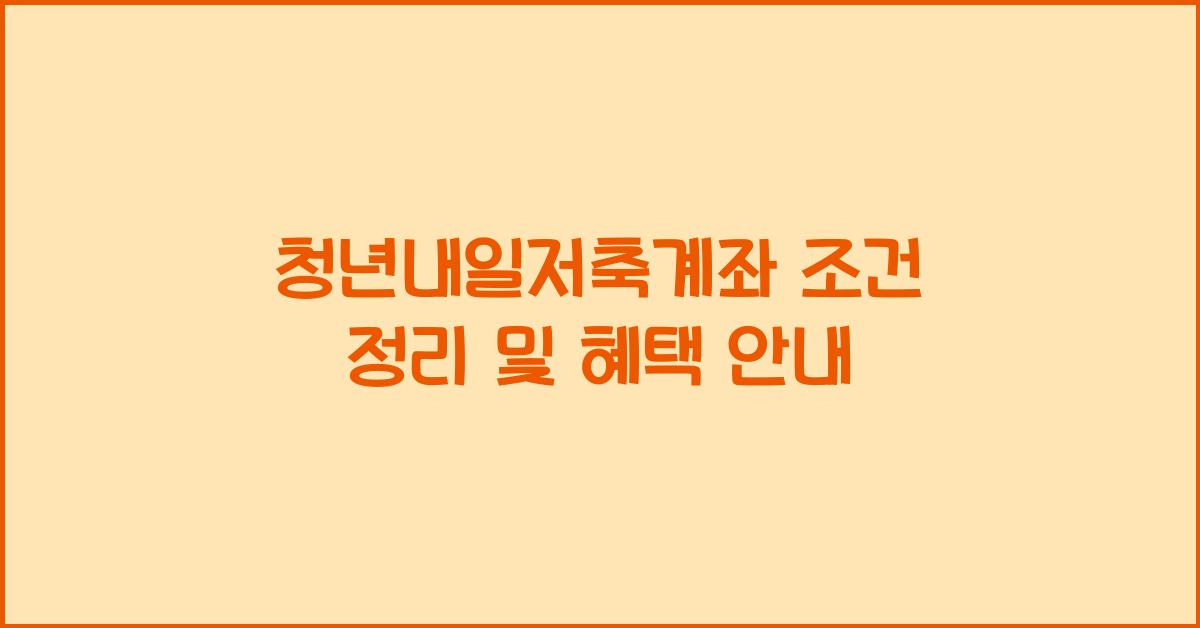 청년내일저축계좌 조건 정리 및 혜택 안내